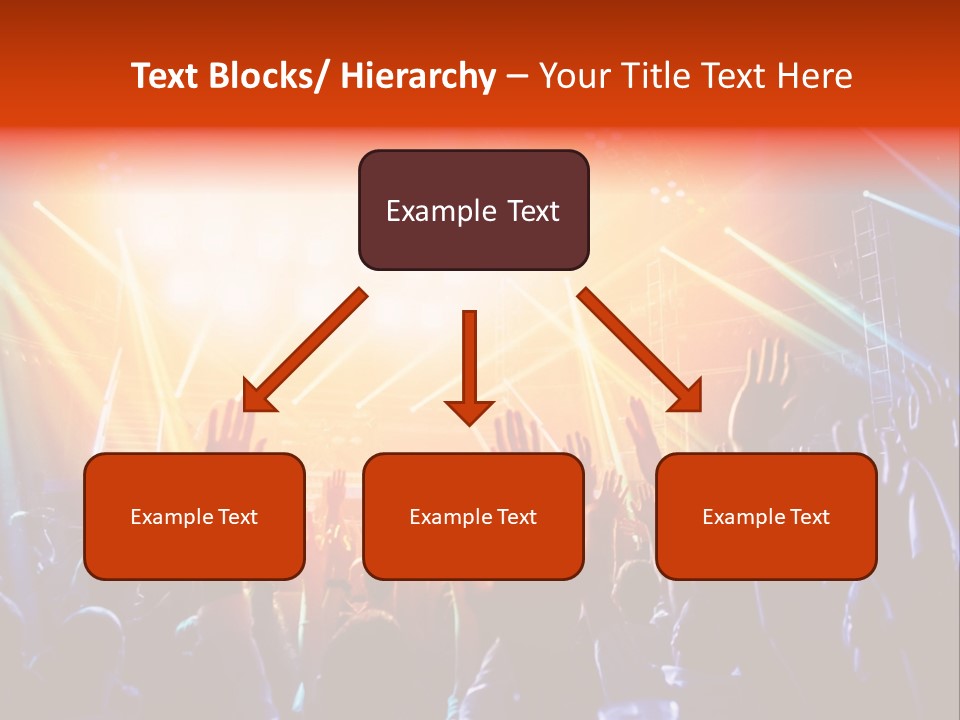 Text Blocks/ Hierarchy – Your Title Text Here

Example Text

Example Text

Example Text

Example Text